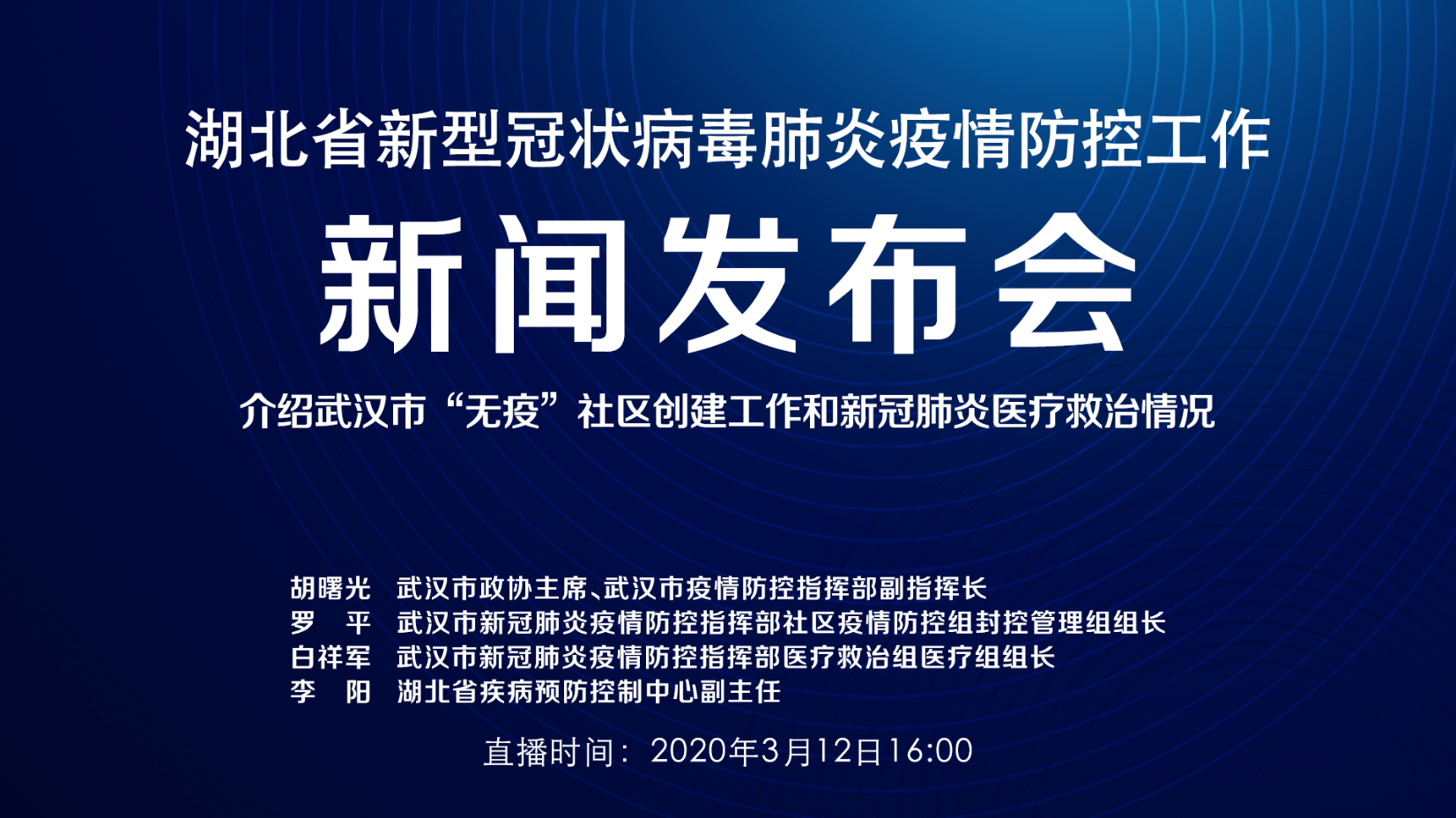 湖北省新型冠状病毒肺炎疫情防控工作

新闻发布会

介绍武汉市“无疫”社区创建工作和新冠肺炎医疗救治情况

胡曙光　武汉市政协主席、武汉市疫情防控指挥部副指挥长
罗　平　武汉市新冠肺炎疫情防控指挥部社区疫情防控组封控管理组组长
白祥军　武汉市新冠肺炎疫情防控指挥部医疗救治组医疗组组长
李　阳　湖北省疾病预防控制中心副主任

直播时间：2020年3月12日16:00